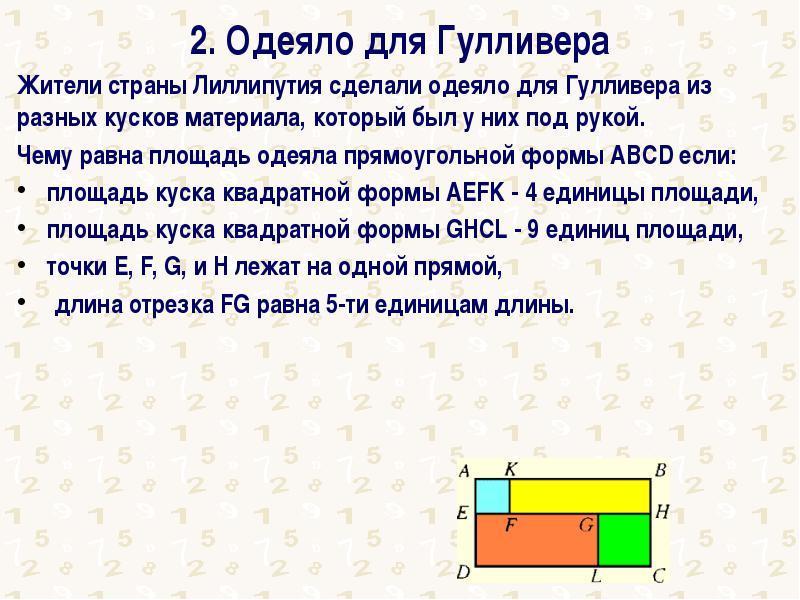 2. Одеяло для Гулливера

Жители страны Лиллипутия сделали одеяло для Гулливера из разных кусков материала, который был у них под рукой.

Чему равна площадь одеяла прямоугольной формы ABCD если:

• площадь куска квадратной формы AEFK - 4 единицы площади,
• площадь куска квадратной формы GHCL - 9 единиц площади,
• точки E, F, G, и H лежат на одной прямой,
• длина отрезка FG равна 5-ти единицам длины.

A K B
E F G H
D L C